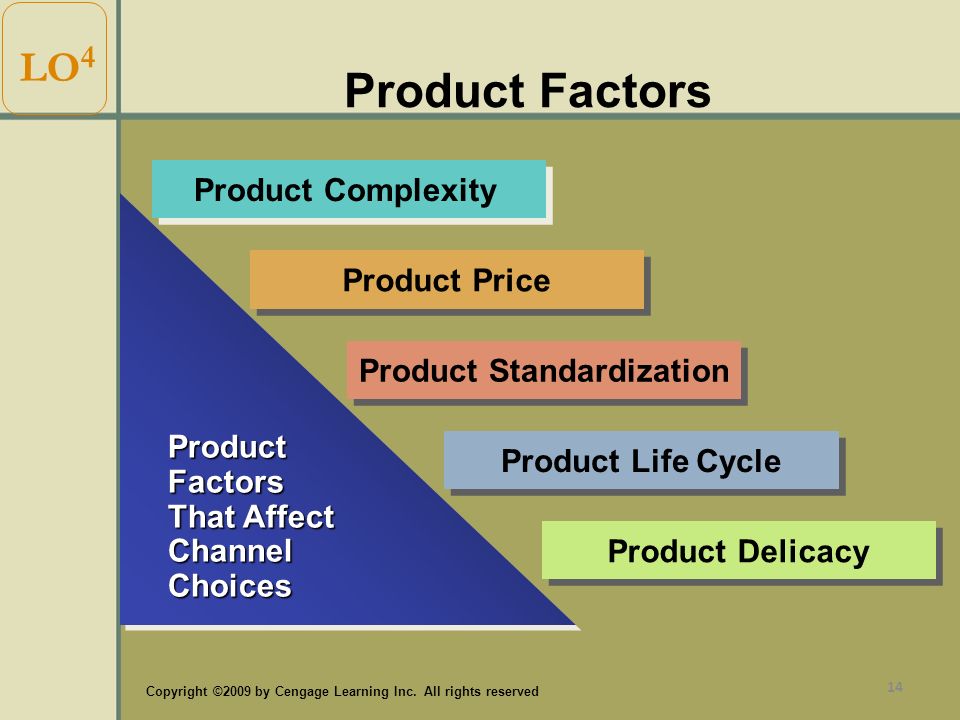 LO$^4$

Product Factors

Product Complexity

Product Price

Product Standardization

Product Life Cycle

Product Delicacy

Product Factors That Affect Channel Choices

Copyright ©2009 by Cengage Learning Inc. All rights reserved

14